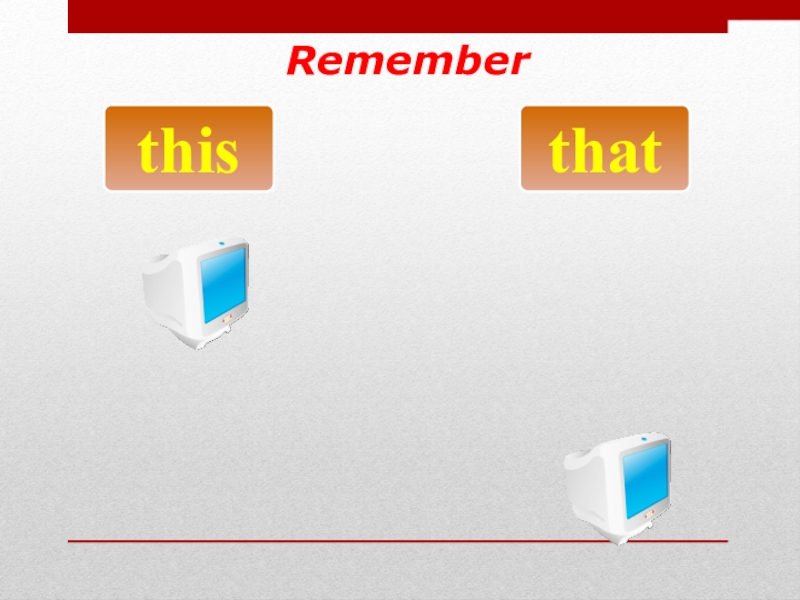 Remember

this

that